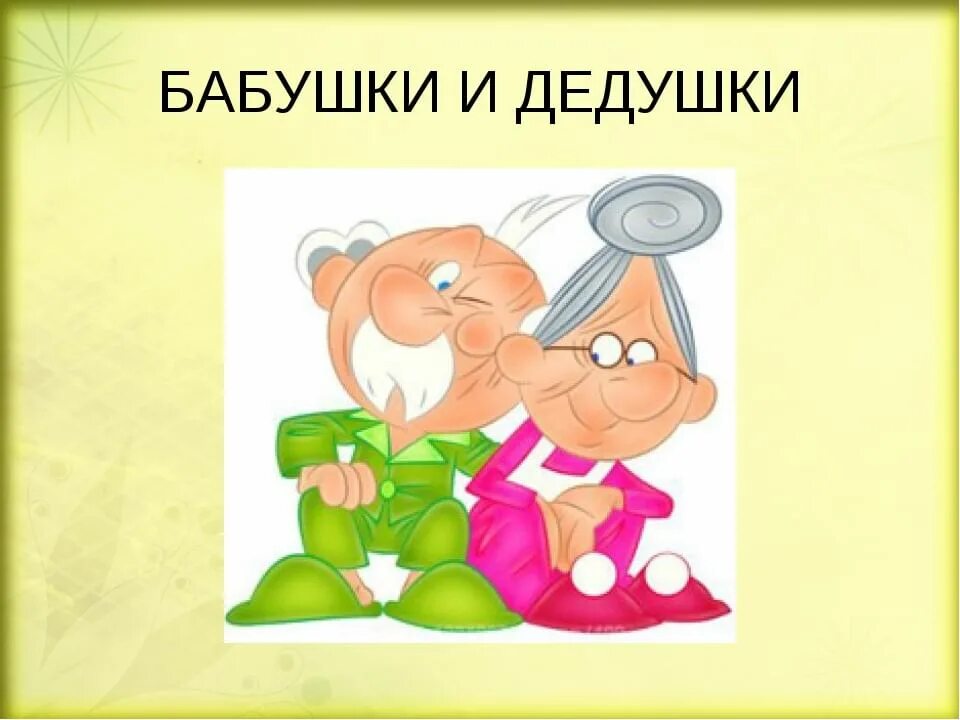 БАБУШКИ И ДЕДУШКИ